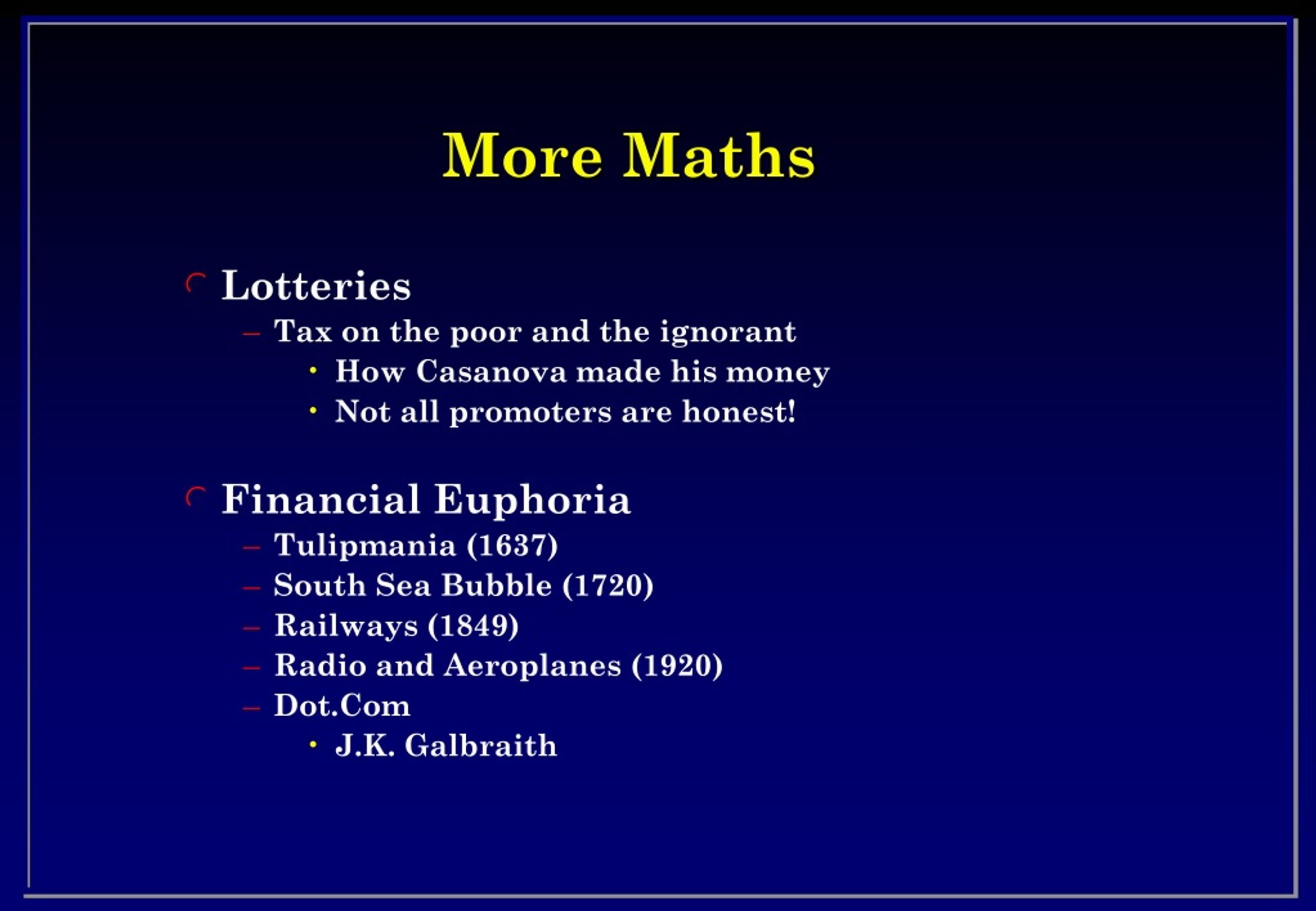 More Maths

Lotteries
– Tax on the poor and the ignorant
• How Casanova made his money
• Not all promoters are honest!

Financial Euphoria
– Tulipmania (1637)
– South Sea Bubble (1720)
– Railways (1849)
– Radio and Aeroplanes (1920)
– Dot.Com
• J.K. Galbraith